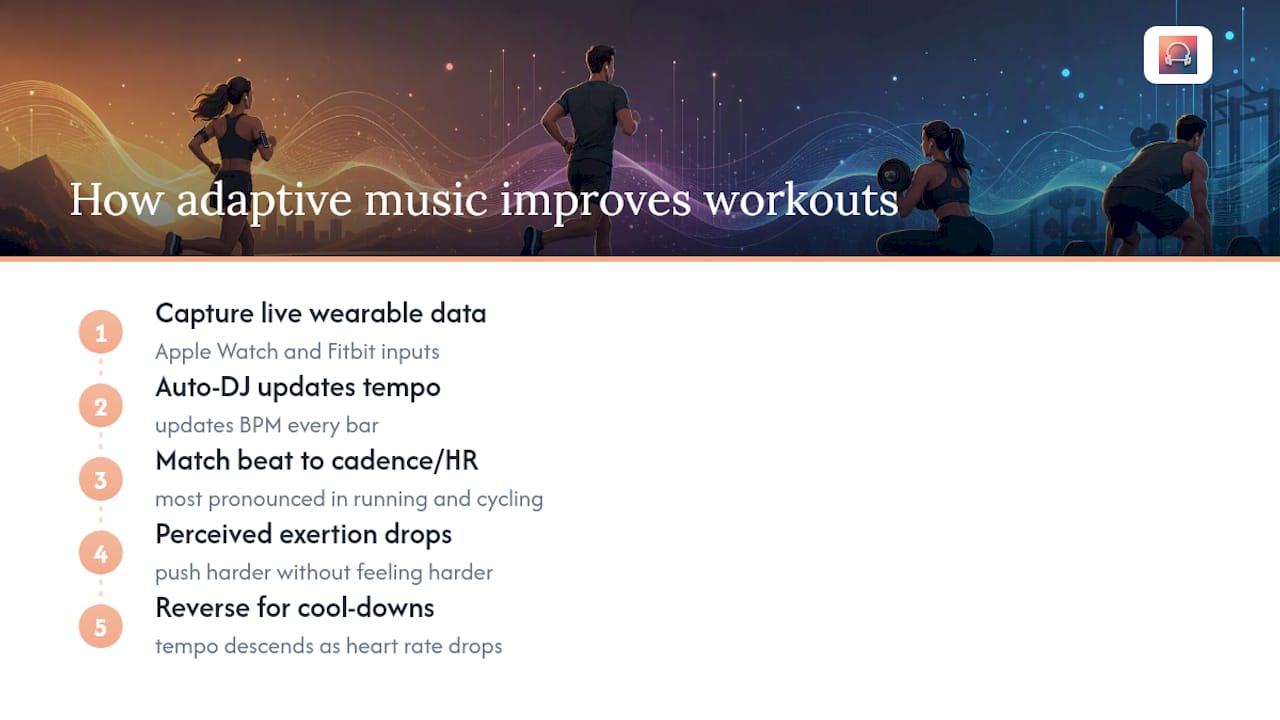 How adaptive music improves workouts

1
Capture live wearable data
Apple Watch and Fitbit inputs

2
Auto-DJ updates tempo
updates BPM every bar

3
Match beat to cadence/HR
most pronounced in running and cycling

4
Perceived exertion drops
push harder without feeling harder

5
Reverse for cool-downs
tempo descends as heart rate drops